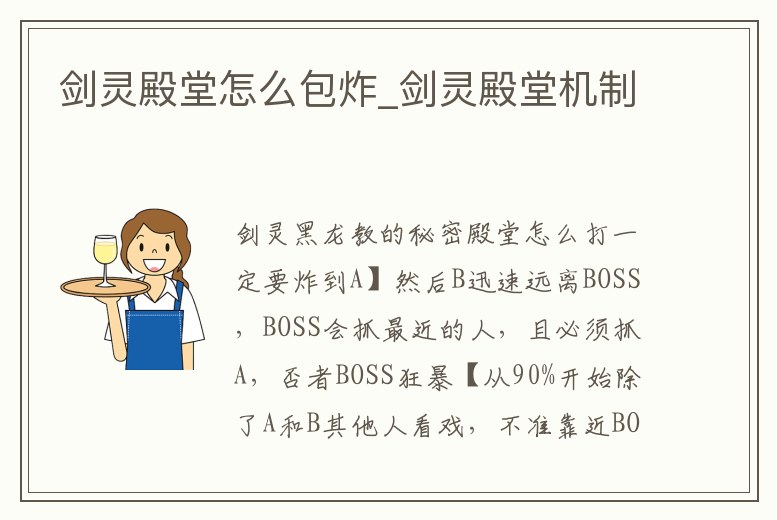 剑灵殿堂怎么包炸_剑灵殿堂机制

剑灵黑龙教的秘密殿堂怎么打一定要炸到A】然后B迅速远离BOSS，BOSS会抓最近的人，且必须抓A，否者BOSS狂暴【从90%开始除了A和B其他人看戏，不准靠近BO